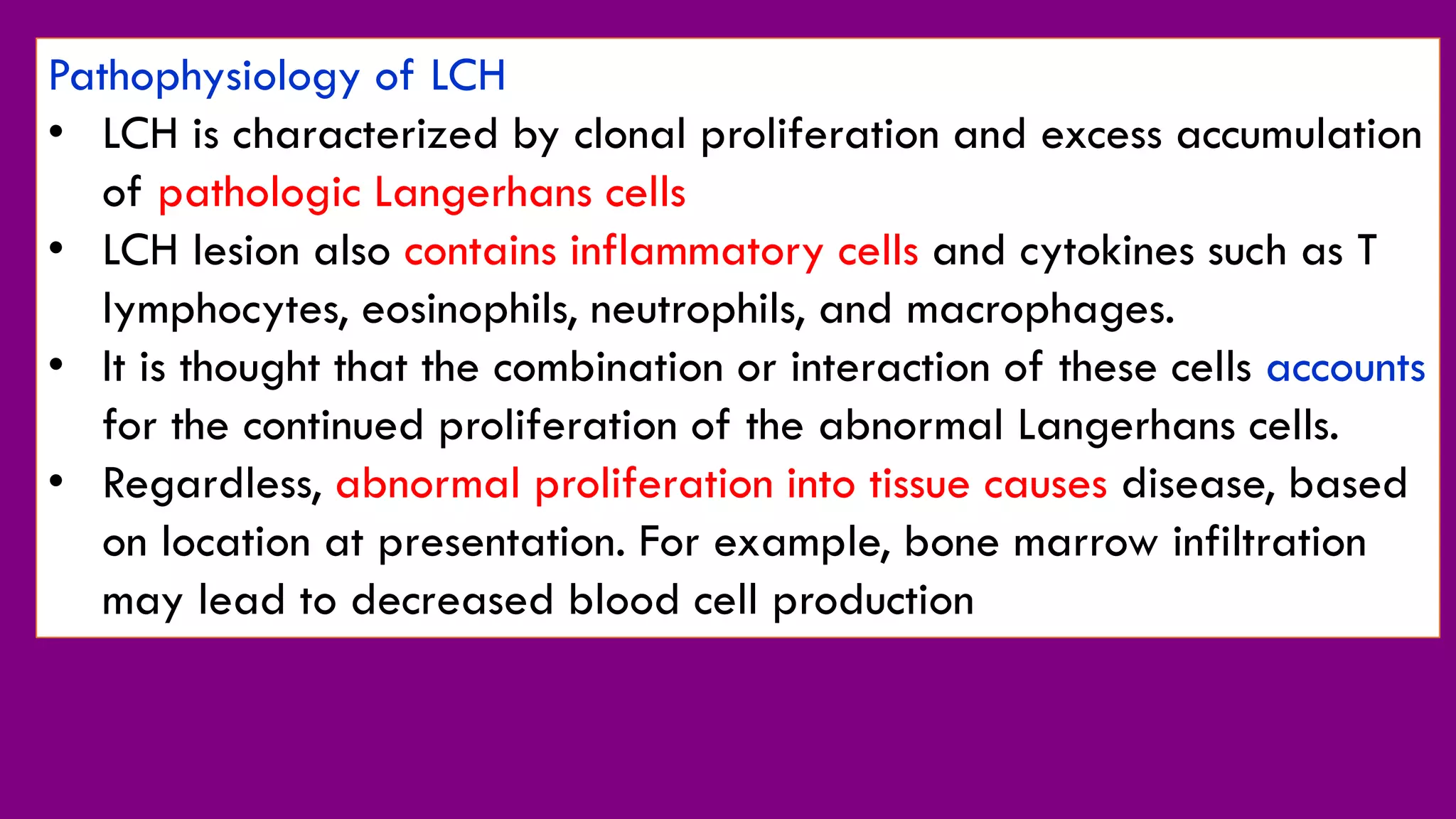 Pathophysiology of LCH

• LCH is characterized by clonal proliferation and excess accumulation of pathologic Langerhans cells
• LCH lesion also contains inflammatory cells and cytokines such as T lymphocytes, eosinophils, neutrophils, and macrophages.
• It is thought that the combination or interaction of these cells accounts for the continued proliferation of the abnormal Langerhans cells.
• Regardless, abnormal proliferation into tissue causes disease, based on location at presentation. For example, bone marrow infiltration may lead to decreased blood cell production